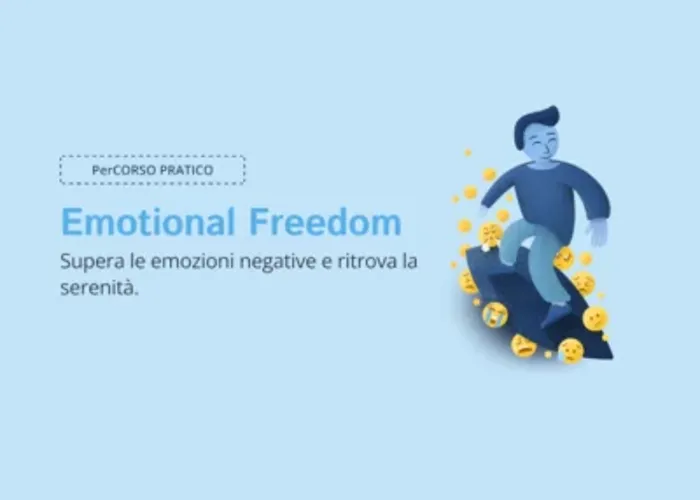 PerCORSO PRATICO

Emotional Freedom

Supera le emozioni negative e ritrova la serenità.